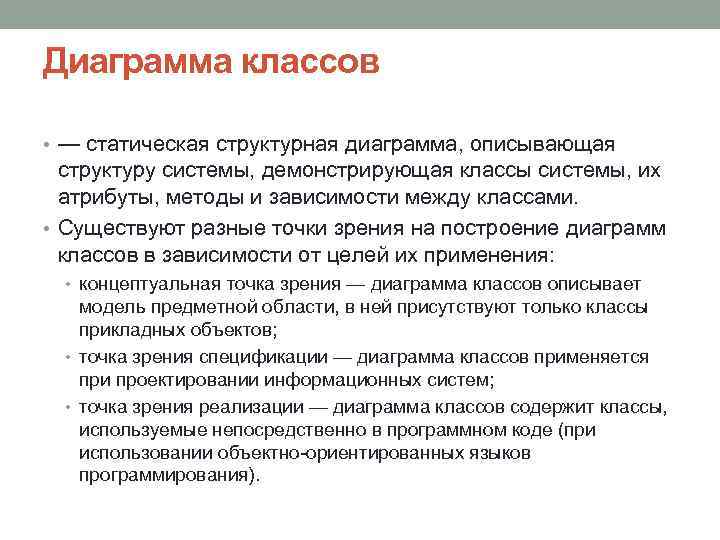 Диаграмма классов

• — статическая структурная диаграмма, описывающая структуру системы, демонстрирующая классы системы, их атрибуты, методы и зависимости между классами.

• Существуют разные точки зрения на построение диаграмм классов в зависимости от целей их применения:

• концептуальная точка зрения — диаграмма классов описывает модель предметной области, в ней присутствуют только классы прикладных объектов;

• точка зрения спецификации — диаграмма классов применяется при проектировании информационных систем;

• точка зрения реализации — диаграмма классов содержит классы, используемые непосредственно в программном коде (при использовании объектно-ориентированных языков программирования).